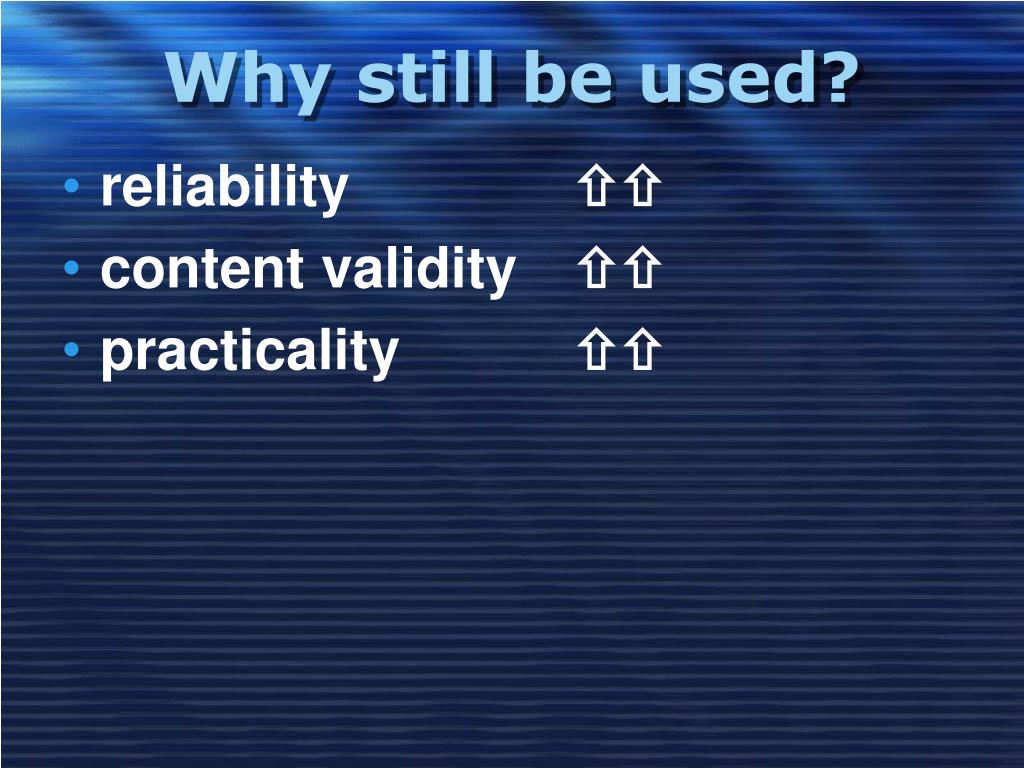 Why still be used?

• reliability ⇧⇧
• content validity ⇧⇧
• practicality ⇧⇧